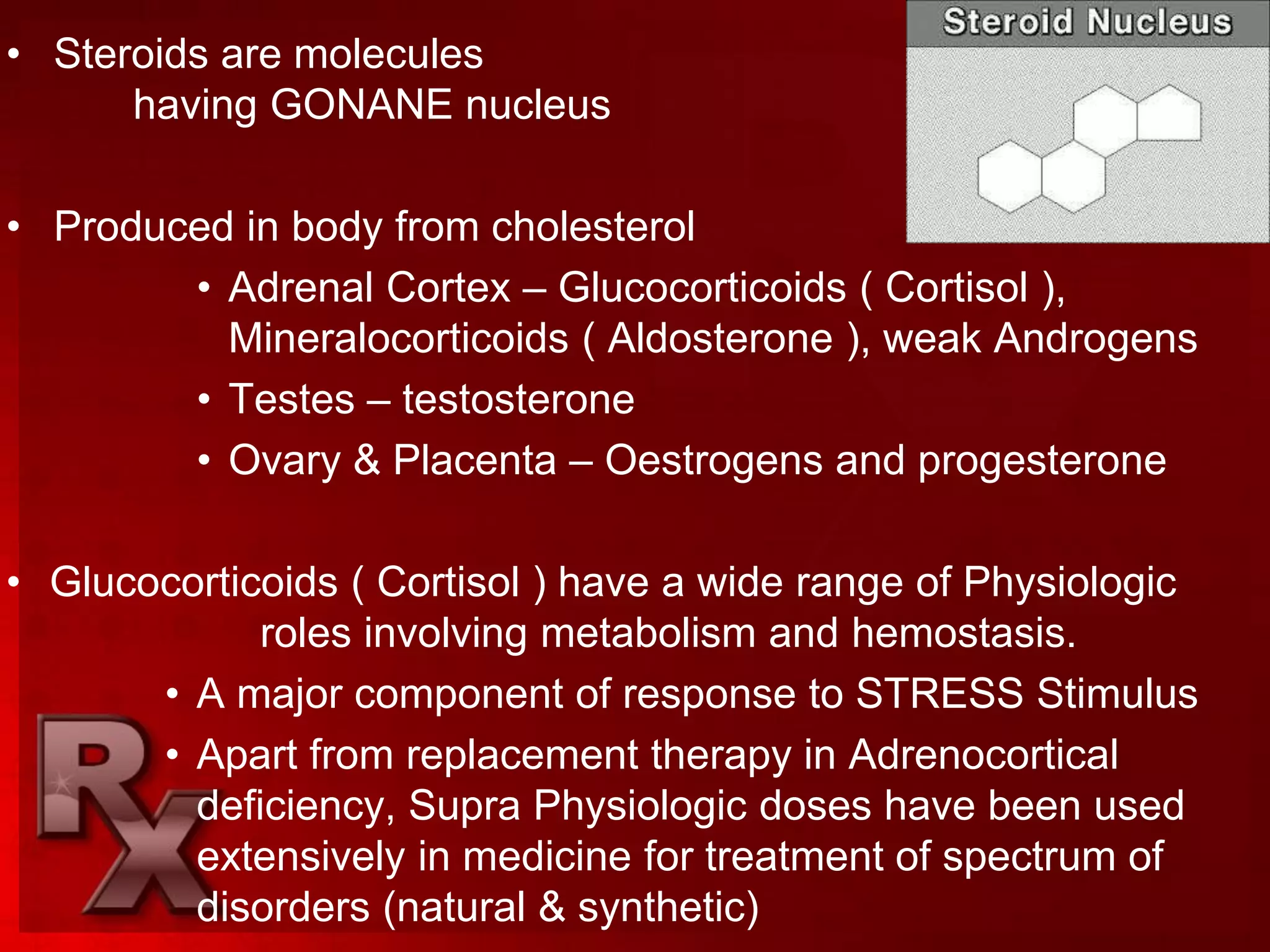 • Steroids are molecules having GONANE nucleus

Steroid Nucleus

• Produced in body from cholesterol

• Adrenal Cortex – Glucocorticoids ( Cortisol ), Mineralocorticoids ( Aldosterone ), weak Androgens

• Testes – testosterone

• Ovary & Placenta – Oestrogens and progesterone

• Glucocorticoids ( Cortisol ) have a wide range of Physiologic roles involving metabolism and hemostasis.

• A major component of response to STRESS Stimulus

• Apart from replacement therapy in Adrenocortical deficiency, Supra Physiologic doses have been used extensively in medicine for treatment of spectrum of disorders (natural & synthetic)

Rx